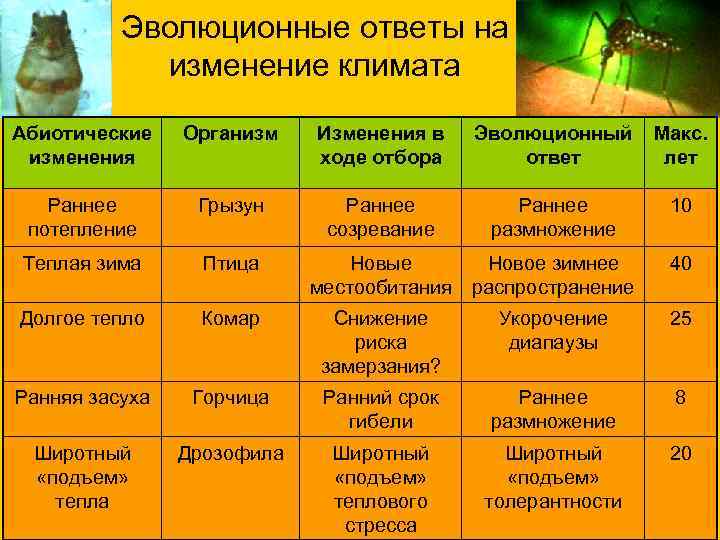 Эволюционные ответы на изменение климата

| Абиотические изменения | Организм | Изменения в ходе отбора | Эволюционный ответ | Макс. лет |
|---|---|---|---|---|
| Раннее потепление | Грызун | Раннее созревание | Раннее размножение | 10 |
| Теплая зима | Птица | Новые местообитания | Новое зимнее распространение | 40 |
| Долгое тепло | Комар | Снижение риска замерзания? | Укорочение диапаузы | 25 |
| Ранняя засуха | Горчица | Ранний срок гибели | Раннее размножение | 8 |
| Широтный «подъем» тепла | Дрозофила | Широтный «подъем» теплового стресса | Широтный «подъем» толерантности | 20 |